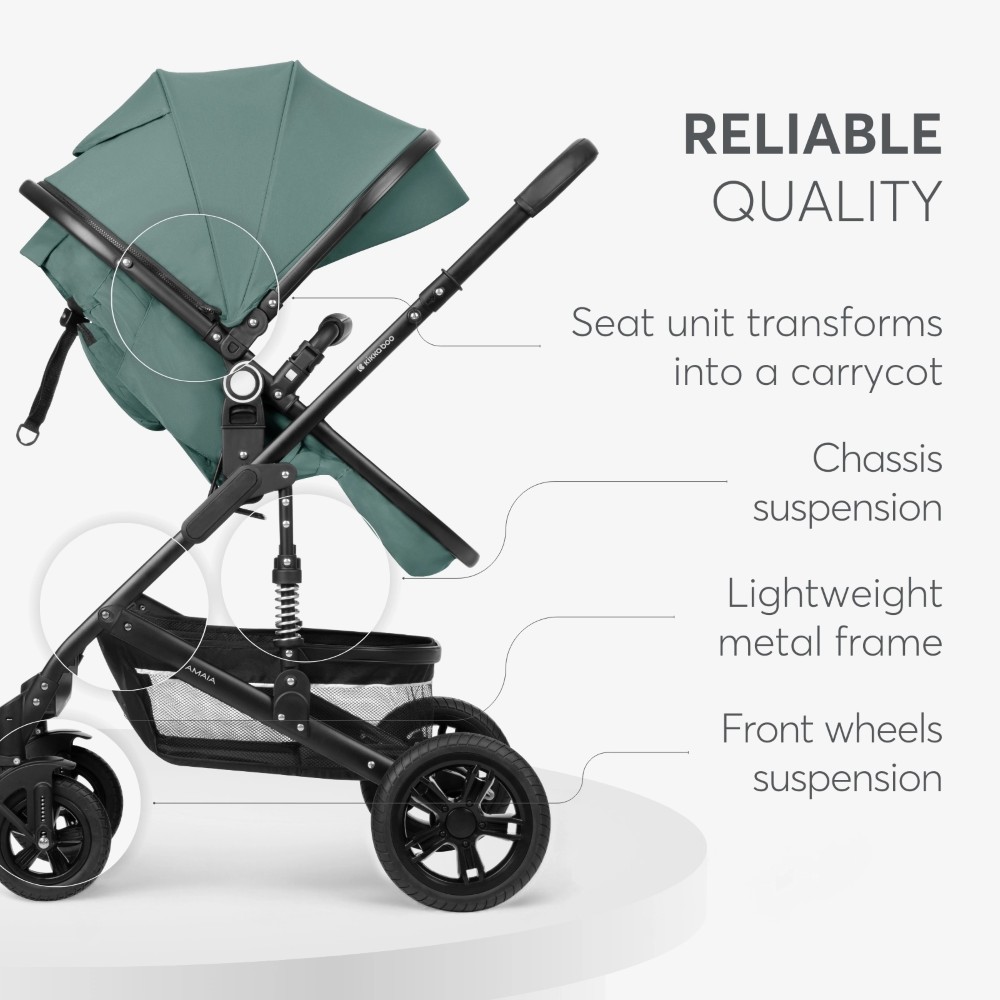 RELIABLE
QUALITY

Seat unit transforms into a carrycot

Chassis suspension

Lightweight metal frame

Front wheels suspension

KIKKA BOO

AMAIA